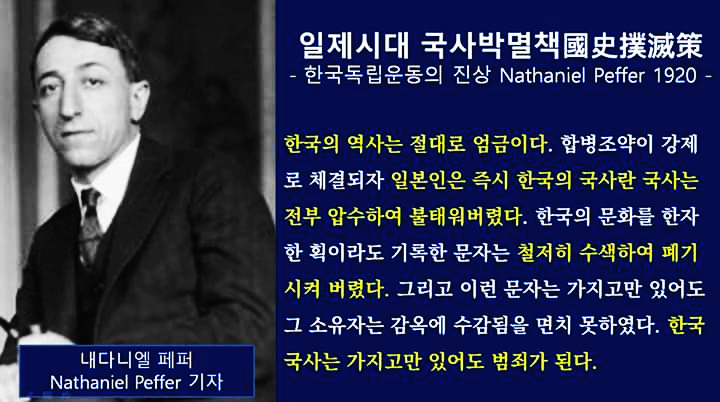 일제시대 국사박멸책國史撲滅策
- 한국독립운동의 진상 Nathaniel Peffer 1920 -

한국의 역사는 절대로 엄금이다. 합병조약이 강제로 체결되자 일본인은 즉시 한국의 국사란 국사는 전부 압수하여 불태워버렸다. 한국의 문화를 한자 한 획이라도 기록한 문자는 철저히 수색하여 폐기시켜 버렸다. 그리고 이런 문자는 가지고만 있어도 그 소유자는 감옥에 수감됨을 면치 못하였다. 한국 국사는 가지고만 있어도 범죄가 된다.

내다니엘 페퍼
Nathaniel Peffer 기자